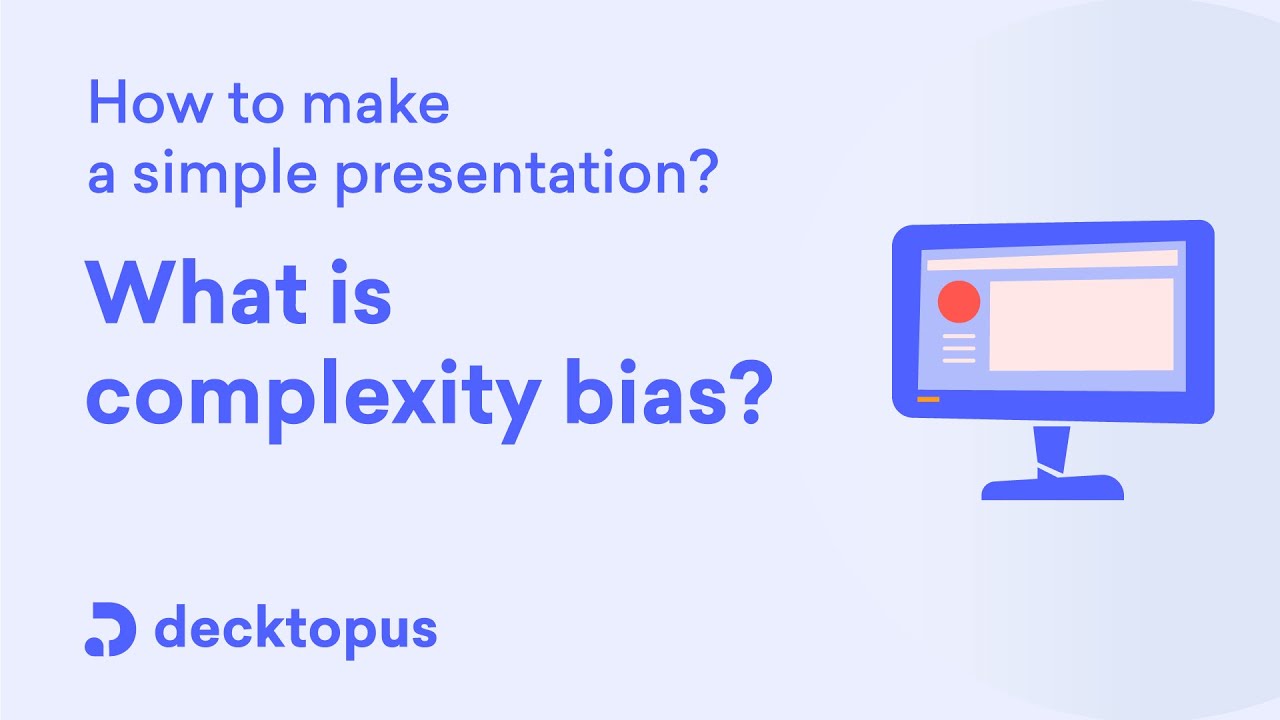 How to make a simple presentation?

What is complexity bias?

decktopus